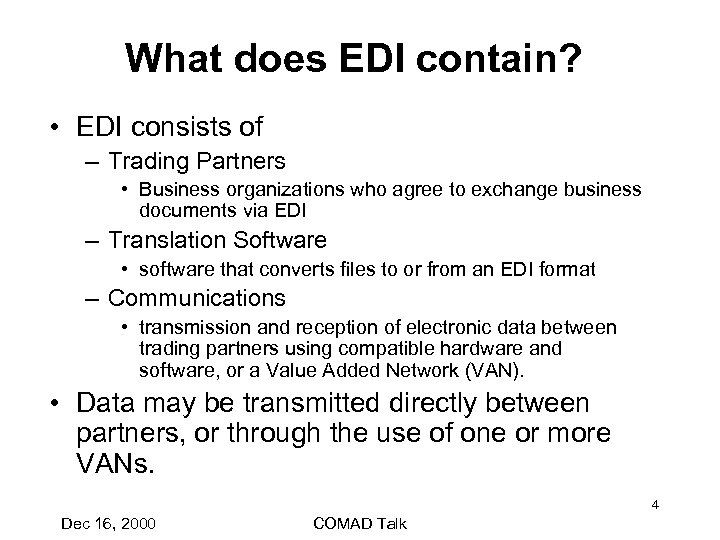 What does EDI contain?

• EDI consists of
 – Trading Partners
  • Business organizations who agree to exchange business documents via EDI
 – Translation Software
  • software that converts files to or from an EDI format
 – Communications
  • transmission and reception of electronic data between trading partners using compatible hardware and software, or a Value Added Network (VAN).
• Data may be transmitted directly between partners, or through the use of one or more VANs.

4

Dec 16, 2000 COMAD Talk